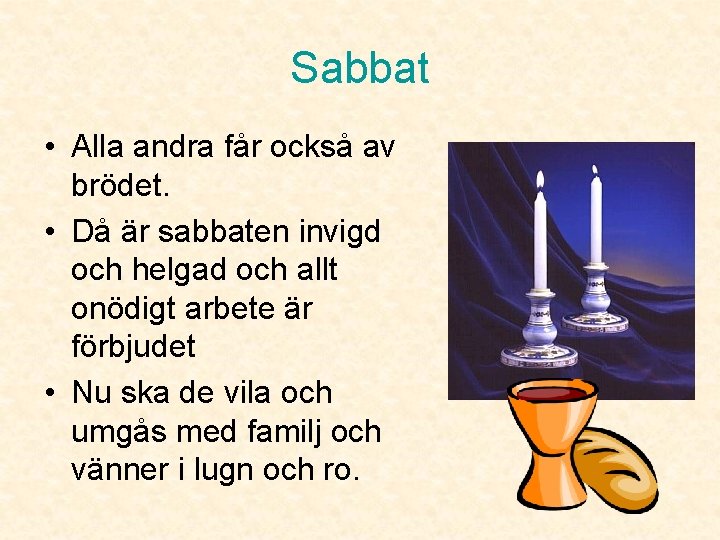 Sabbat

• Alla andra får också av brödet.

• Då är sabbaten invigd och helgad och allt onödigt arbete är förbjudet

• Nu ska de vila och umgås med familj och vänner i lugn och ro.